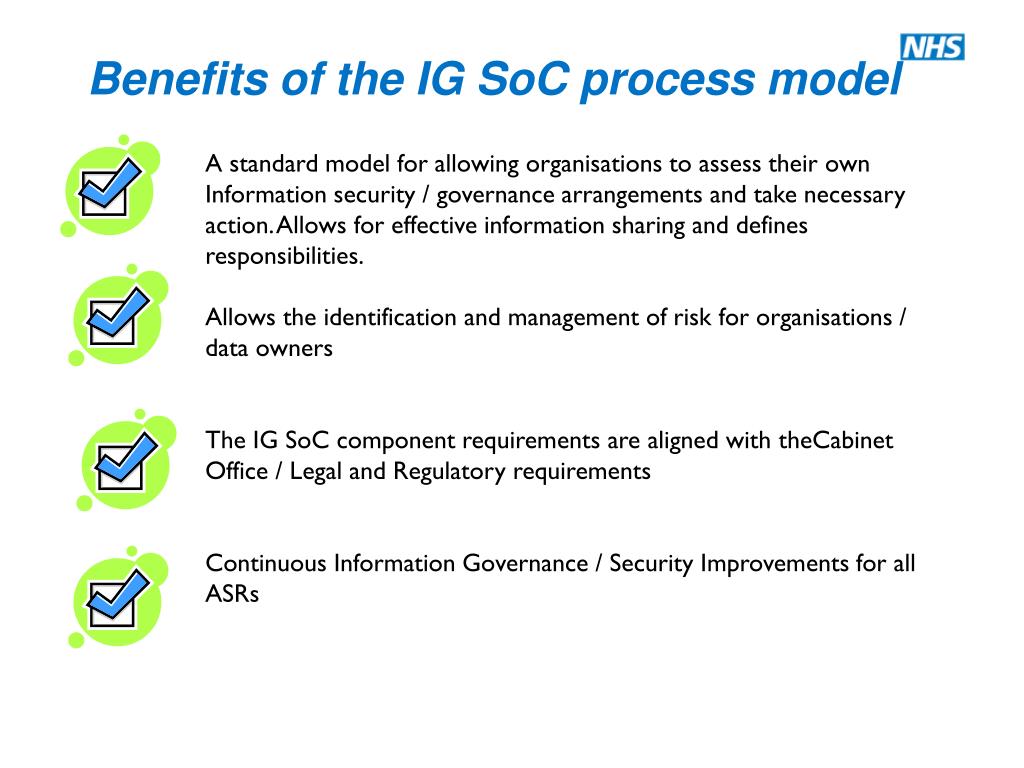 NHS

Benefits of the IG SoC process model

A standard model for allowing organisations to assess their own Information security / governance arrangements and take necessary action. Allows for effective information sharing and defines responsibilities.

Allows the identification and management of risk for organisations / data owners

The IG SoC component requirements are aligned with theCabinet Office / Legal and Regulatory requirements

Continuous Information Governance / Security Improvements for all ASRs